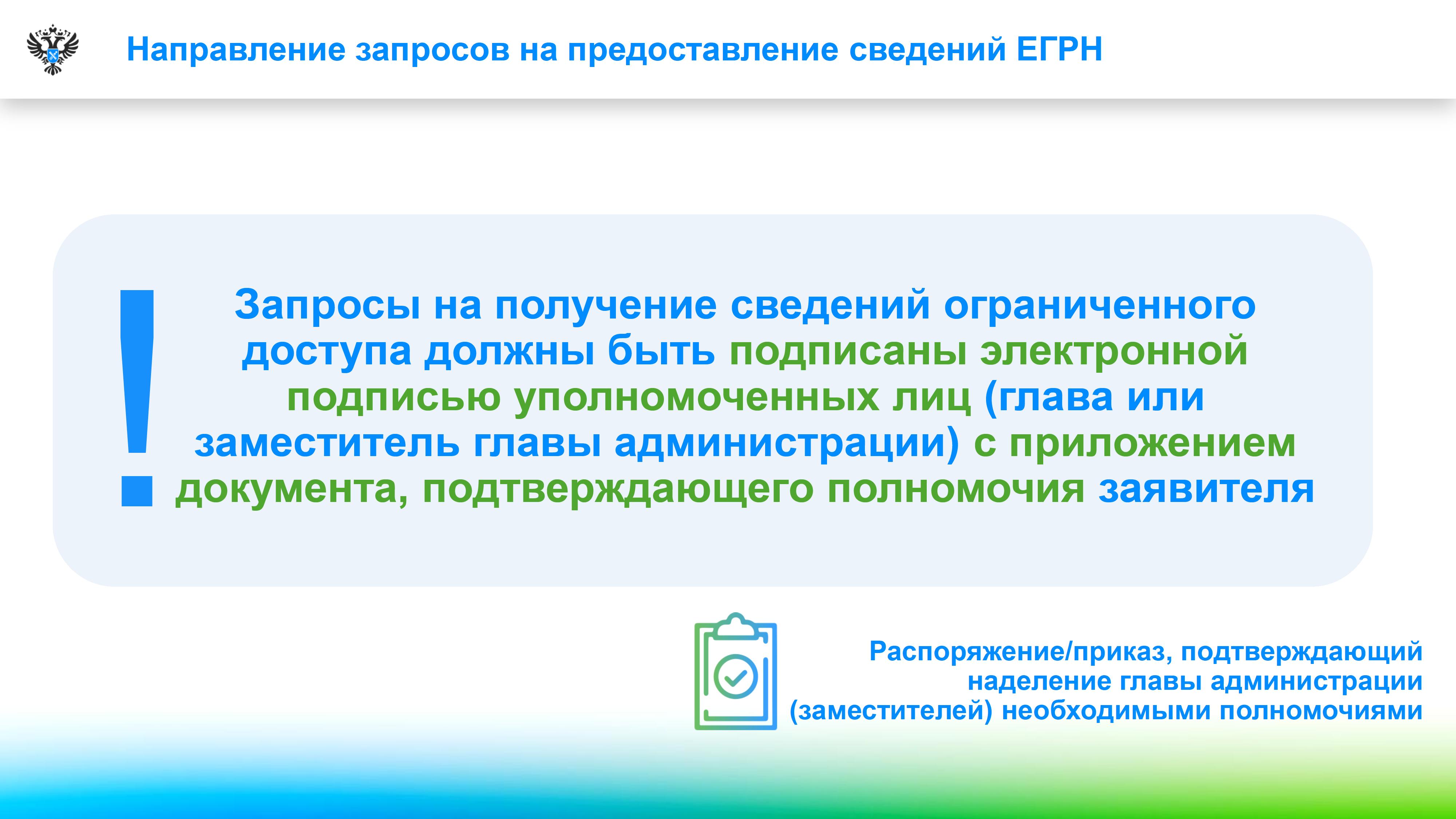 Направление запросов на предоставление сведений ЕГРН

!

Запросы на получение сведений ограниченного доступа должны быть подписаны электронной подписью уполномоченных лиц (глава или заместитель главы администрации) с приложением документа, подтверждающего полномочия заявителя

Распоряжение/приказ, подтверждающий наделение главы администрации (заместителей) необходимыми полномочиями